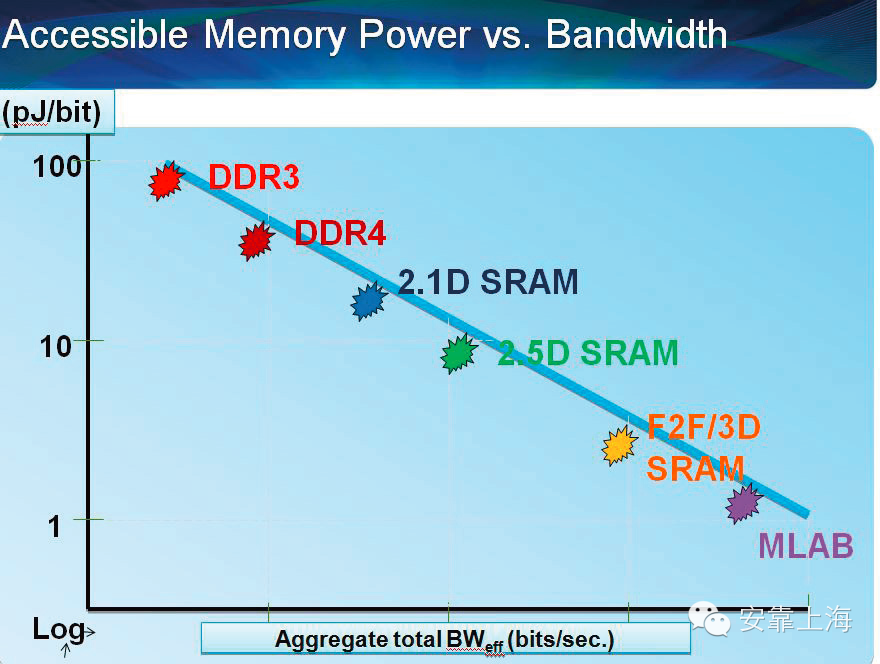 Accessible Memory Power vs. Bandwidth

(pJ/bit)

100
10
1

DDR3
DDR4
2.1D SRAM
2.5D SRAM
F2F/3D SRAM
MLAB

Log

Aggregate total $BW_{eff}$ (bits/sec.)

安靠上海